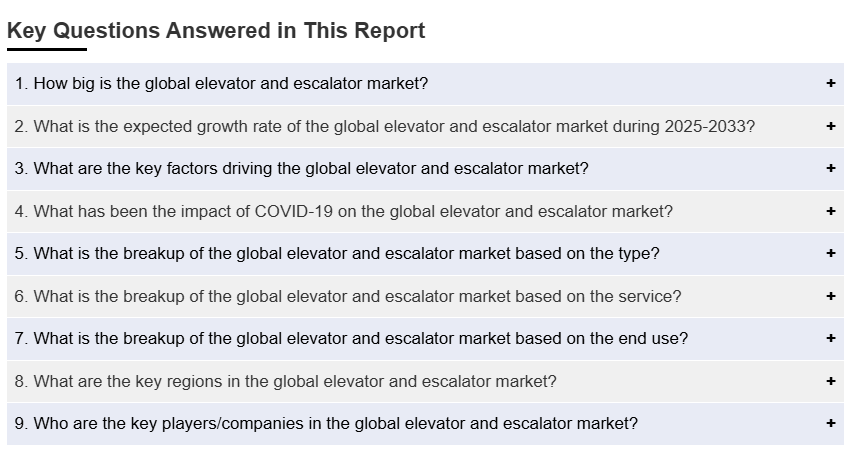 Key Questions Answered in This Report

1. How big is the global elevator and escalator market? +

2. What is the expected growth rate of the global elevator and escalator market during 2025-2033? +

3. What are the key factors driving the global elevator and escalator market? +

4. What has been the impact of COVID-19 on the global elevator and escalator market? +

5. What is the breakup of the global elevator and escalator market based on the type? +

6. What is the breakup of the global elevator and escalator market based on the service? +

7. What is the breakup of the global elevator and escalator market based on the end use? +

8. What are the key regions in the global elevator and escalator market? +

9. Who are the key players/companies in the global elevator and escalator market? +